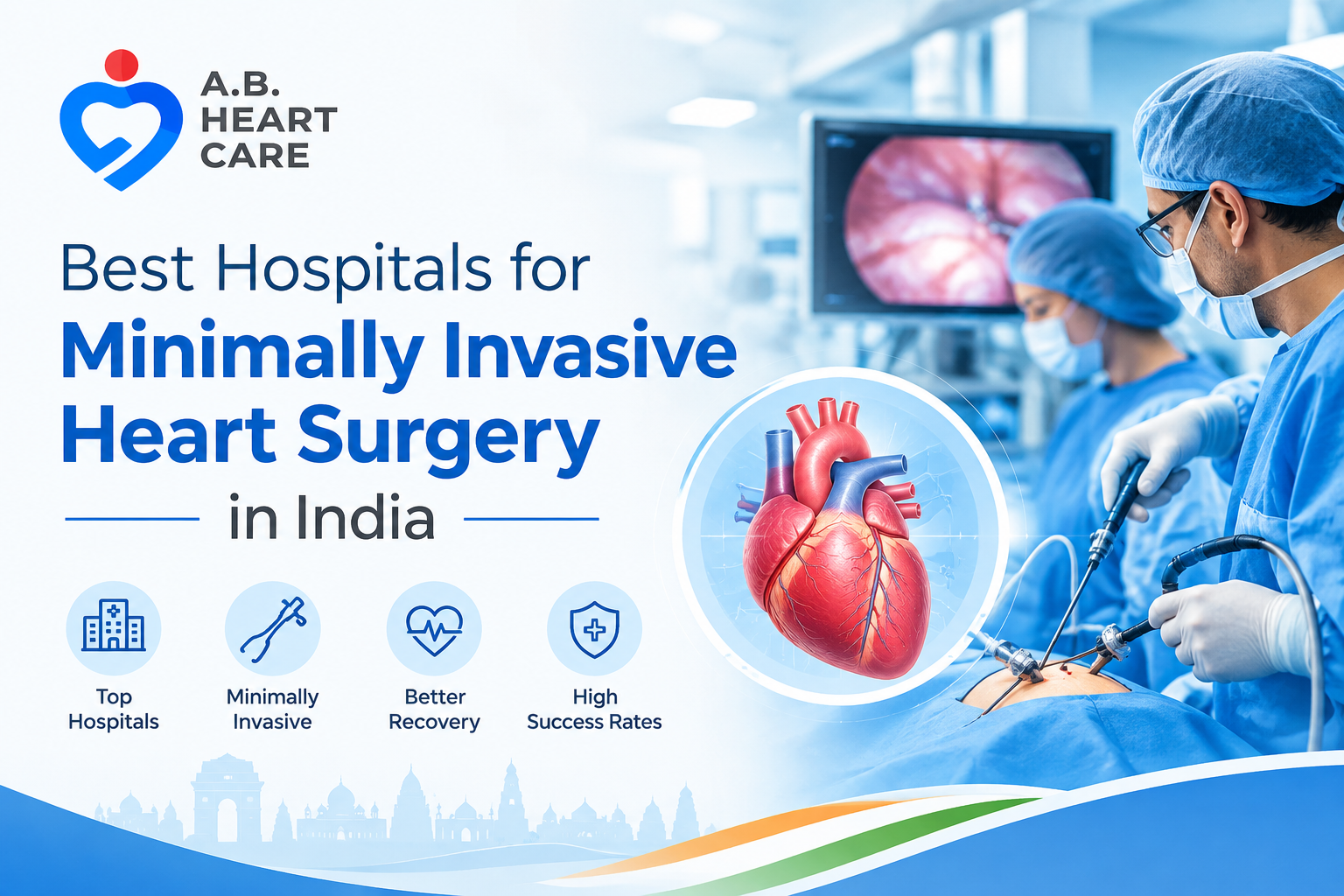 A.B.
HEART
CARE

Best Hospitals for
Minimally Invasive
Heart Surgery
in India

Top Hospitals

Minimally Invasive

Better Recovery

High Success Rates